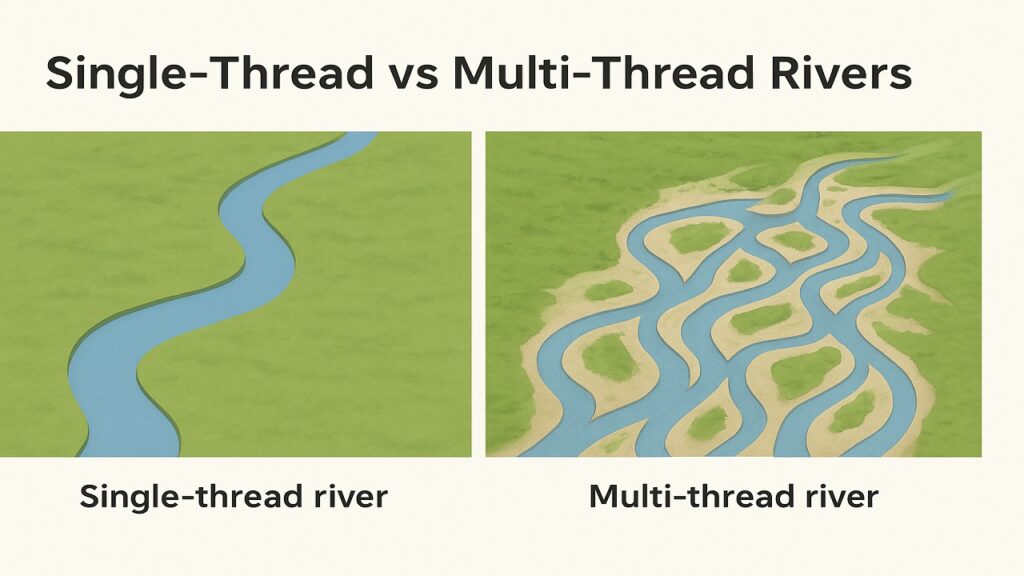 Single-Thread vs Multi-Thread Rivers

Single-thread river

Multi-thread river